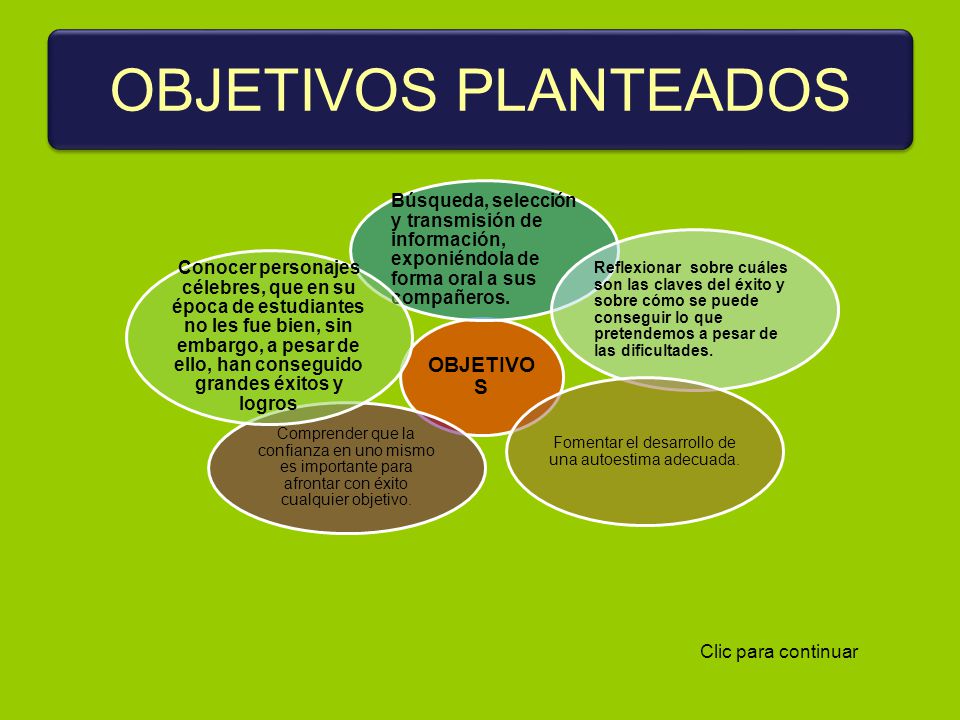 OBJETIVOS PLANTEADOS

Búsqueda, selección y transmisión de información, exponiéndola de forma oral a sus compañeros.

Conocer personajes célebres, que en su época de estudiantes no les fue bien, sin embargo, a pesar de ello, han conseguido grandes éxitos y logros

Reflexionar sobre cuáles son las claves del éxito y sobre cómo se puede conseguir lo que pretendemos a pesar de las dificultades.

OBJETIVOS

Comprender que la confianza en uno mismo es importante para afrontar con éxito cualquier objetivo.

Fomentar el desarrollo de una autoestima adecuada.

Clic para continuar